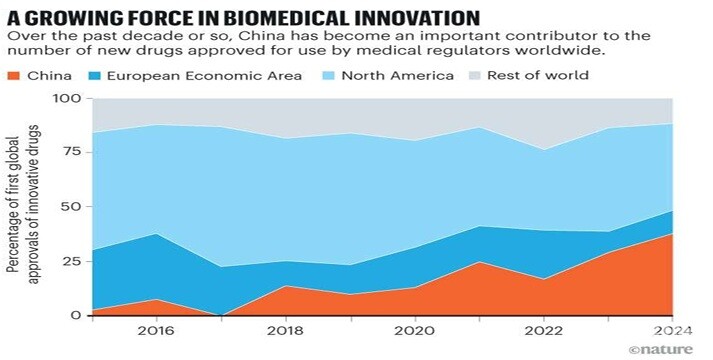 A GROWING FORCE IN BIOMEDICAL INNOVATION

Over the past decade or so, China has become an important contributor to the number of new drugs approved for use by medical regulators worldwide.

China European Economic Area North America Rest of world

Percentage of first global approvals of innovative drugs

100
75
50
25
0

2016 2018 2020 2022 2024

©nature